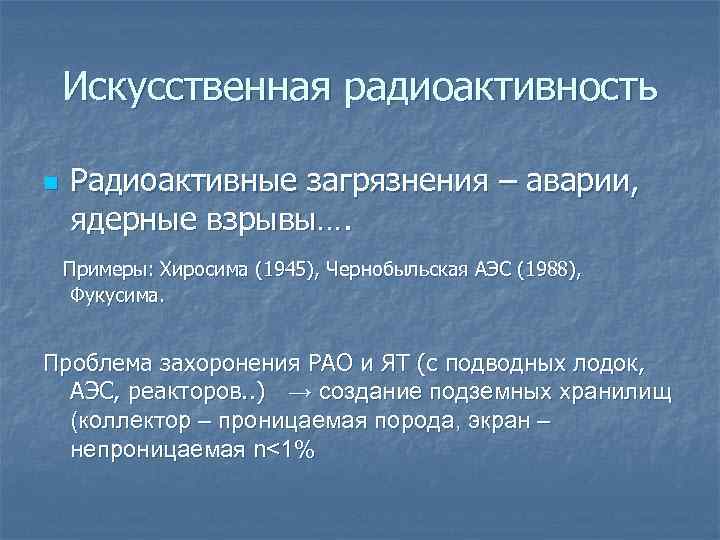 Искусственная радиоактивность

Радиоактивные загрязнения – аварии, ядерные взрывы….

Примеры: Хиросима (1945), Чернобыльская АЭС (1988), Фукусима.

Проблема захоронения РАО и ЯТ (с подводных лодок, АЭС, реакторов..) → создание подземных хранилищ (коллектор – проницаемая порода, экран – непроницаемая n<1%